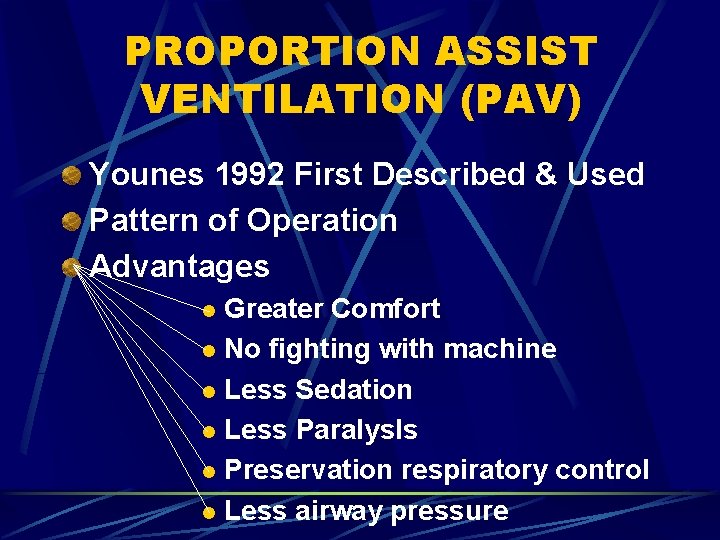 PROPORTION ASSIST VENTILATION (PAV)

Younes 1992 First Described & Used
Pattern of Operation
Advantages
Greater Comfort
No fighting with machine
Less Sedation
Less Paralysis
Preservation respiratory control
Less airway pressure